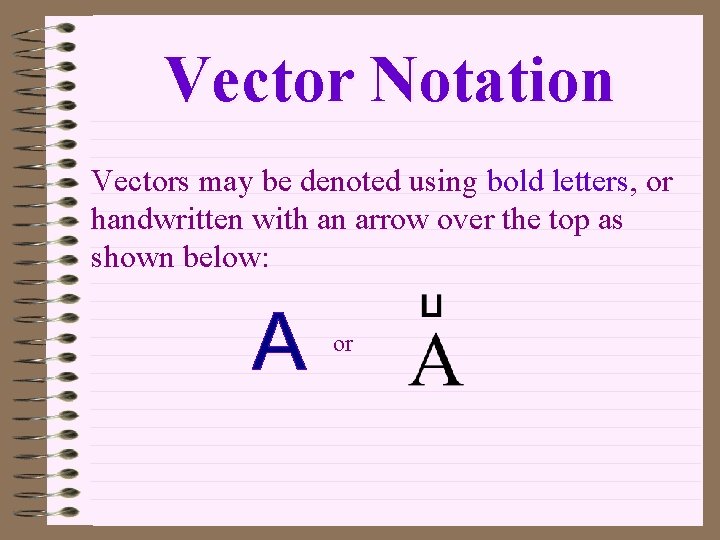 Vector Notation

Vectors may be denoted using bold letters, or handwritten with an arrow over the top as shown below:

$\mathbf{A}$ or $\overset{\sqcup}{A}$